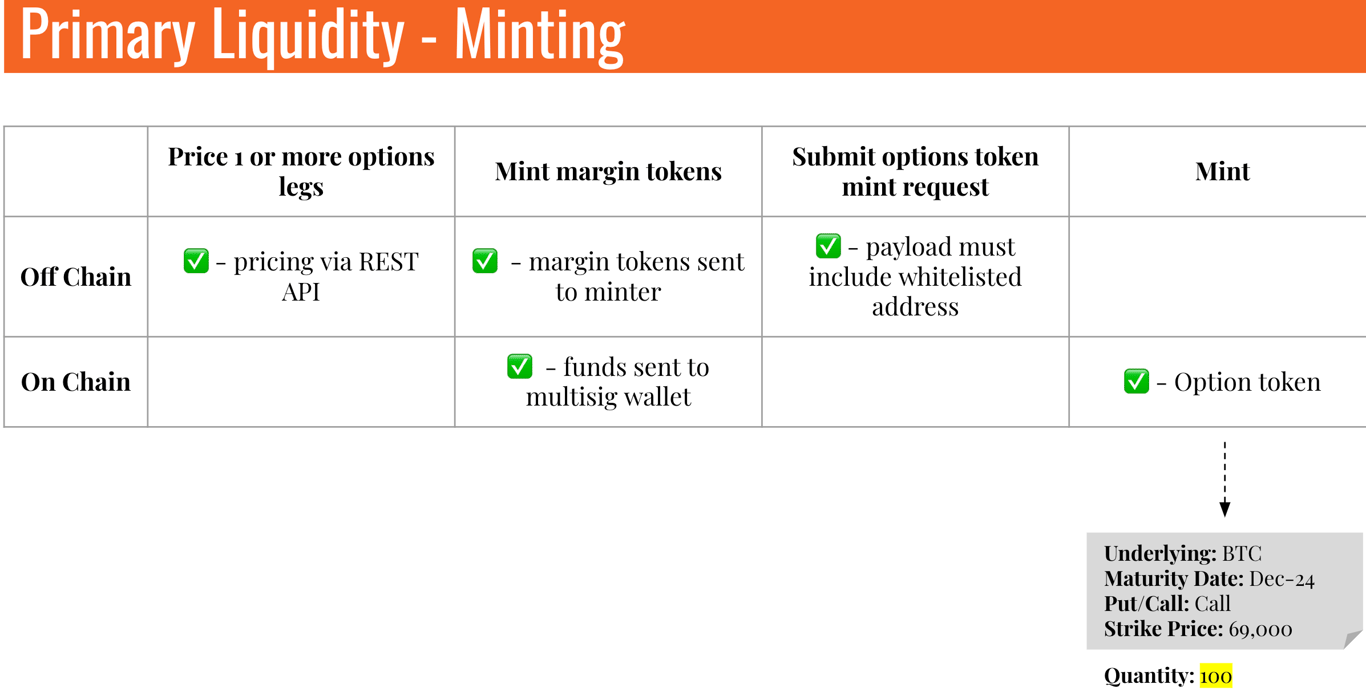 Primary Liquidity - Minting

| | Price 1 or more options legs | Mint margin tokens | Submit options token mint request | Mint |
|---|---|---|---|---|
| Off Chain | ✅ - pricing via REST API | ✅ - margin tokens sent to minter | ✅ - payload must include whitelisted address | |
| On Chain | | ✅ - funds sent to multisig wallet | | ✅ - Option token |

Underlying: BTC
Maturity Date: Dec-24
Put/Call: Call
Strike Price: 69,000

Quantity: 100